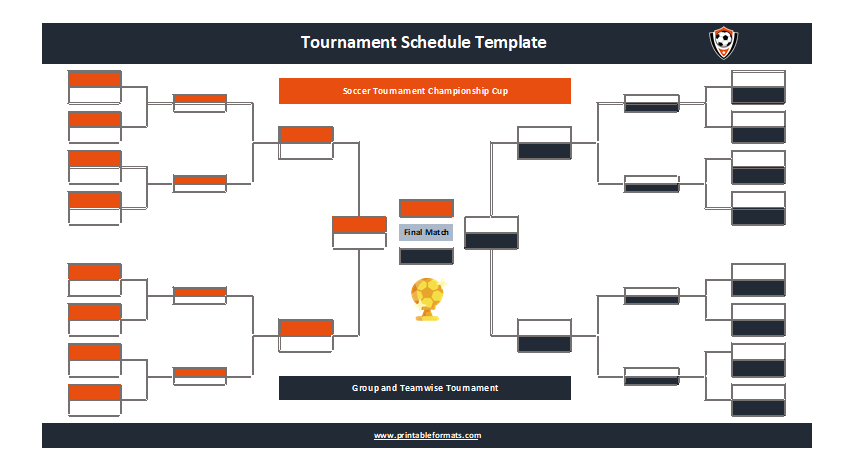 Tournament Schedule Template

Soccer Tournament Championship Cup

Final Match

Group and Teamwise Tournament

www.printableformats.com